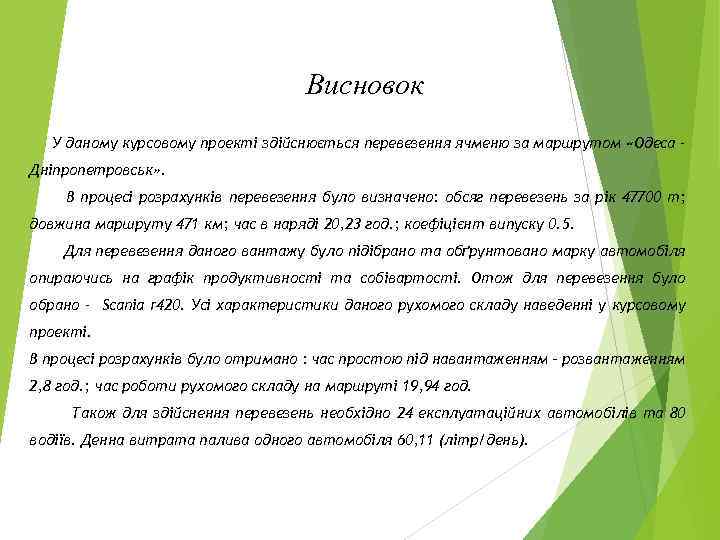 Висновок

У даному курсовому проекті здійснюється перевезення ячменю за маршрутом «Одеса - Дніпропетровськ».

В процесі розрахунків перевезення було визначено: обсяг перевезень за рік 47700 т; довжина маршруту 471 км; час в наряді 20,23 год.; коефіцієнт випуску 0.5.

Для перевезення даного вантажу було підібрано та обґрунтовано марку автомобіля опираючись на графік продуктивності та собівартості. Отож для перевезення було обрано - Scania r420. Усі характеристики даного рухомого складу наведенні у курсовому проекті.

В процесі розрахунків було отримано : час простою під навантаженням - розвантаженням 2,8 год.; час роботи рухомого складу на маршруті 19,94 год.

Також для здійснення перевезень необхідно 24 експлуатаційних автомобілів та 80 водіїв. Денна витрата палива одного автомобіля 60,11 (літр/ день).